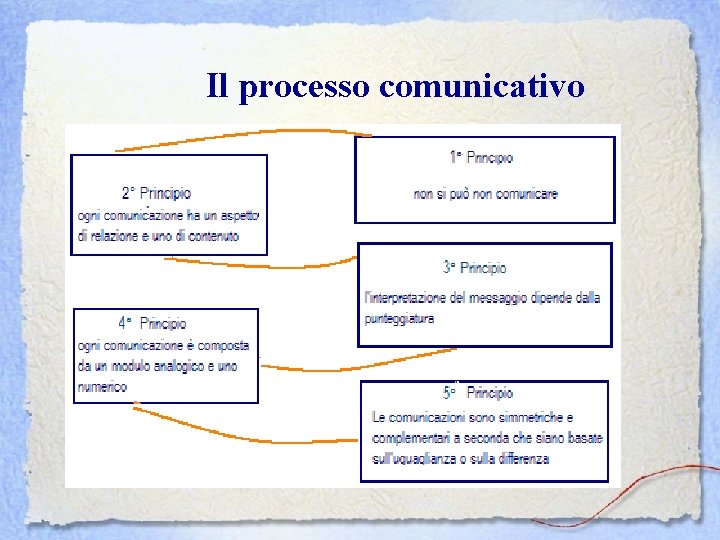 Il processo comunicativo

1° Principio

non si può non comunicare

2° Principio
ogni comunicazione ha un aspetto di relazione e uno di contenuto

3° Principio

l'interpretazione del messaggio dipende dalla punteggiatura

4° Principio
ogni comunicazione è composta da un modulo analogico e uno numerico

5° Principio

Le comunicazioni sono simmetriche e complementari a seconda che siano basate sull'uguaglianza o sulla differenza